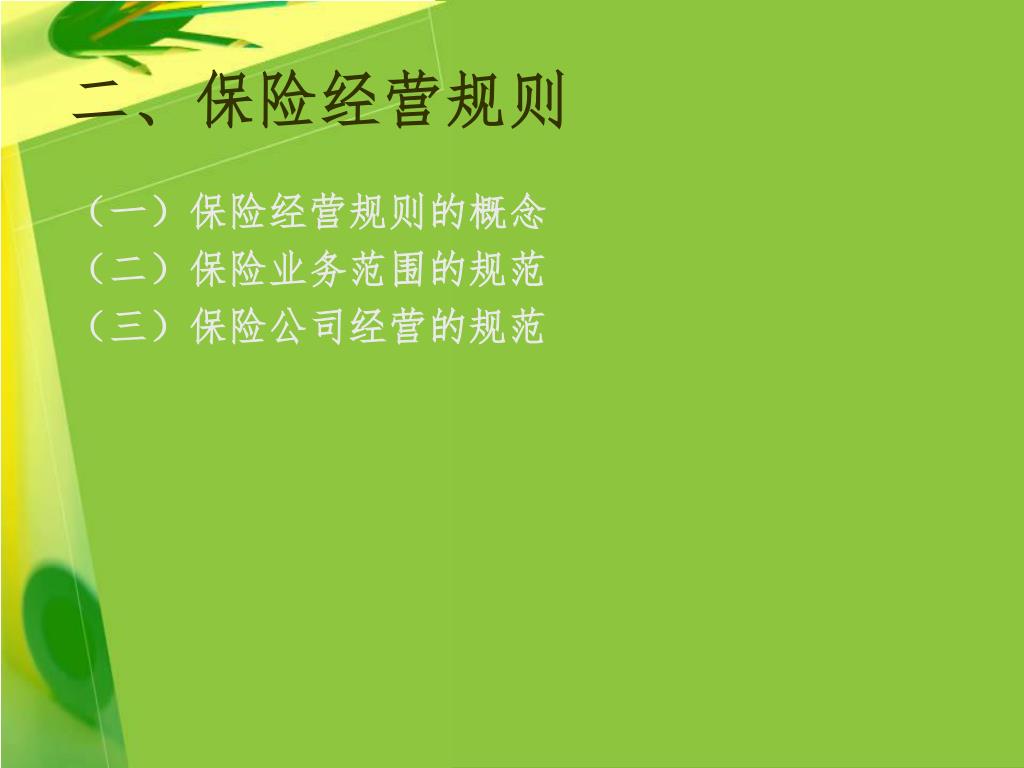 二、保险经营规则

（一）保险经营规则的概念
（二）保险业务范围的规范
（三）保险公司经营的规范